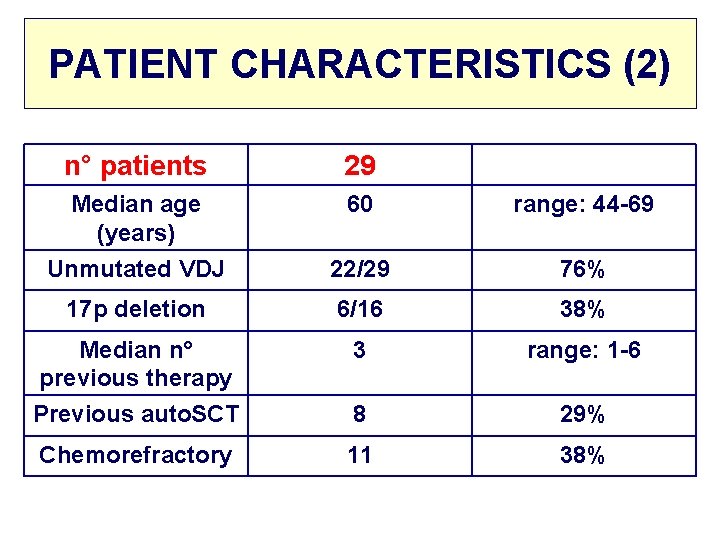 PATIENT CHARACTERISTICS (2)

| n° patients | 29 | |
|---|---|---|
| Median age (years) | 60 | range: 44-69 |
| Unmutated VDJ | 22/29 | 76% |
| 17p deletion | 6/16 | 38% |
| Median n° previous therapy | 3 | range: 1-6 |
| Previous autoSCT | 8 | 29% |
| Chemorefractory | 11 | 38% |